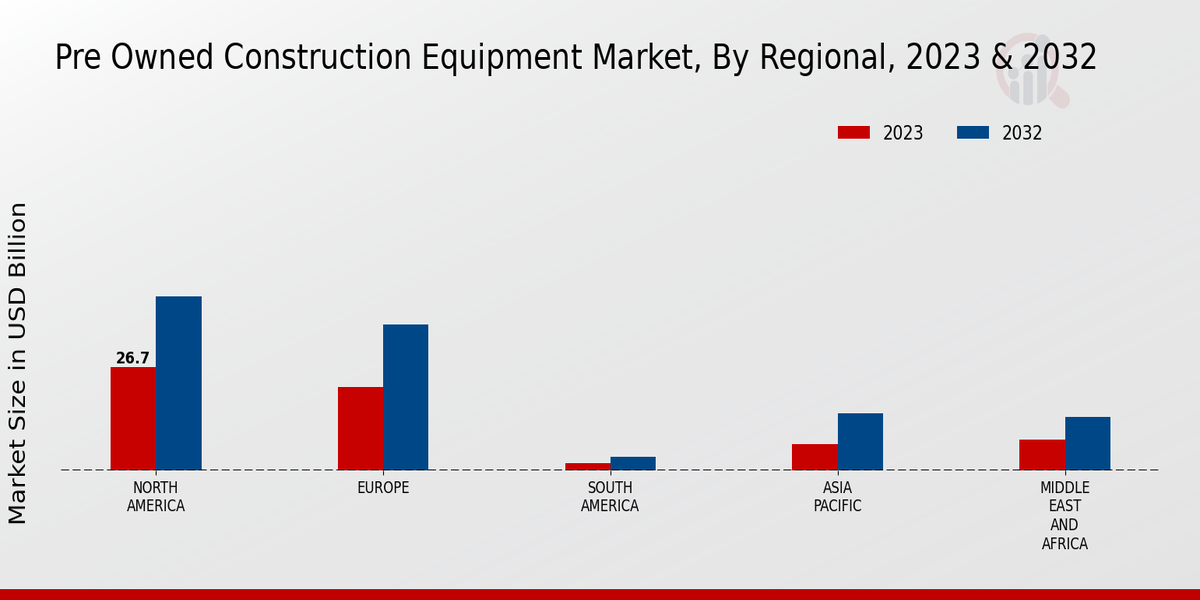 Pre Owned Construction Equipment Market, By Regional, 2023 & 2032

2023
2032

Market Size in USD Billion

26.7

NORTH AMERICA
EUROPE
SOUTH AMERICA
ASIA PACIFIC
MIDDLE EAST AND AFRICA